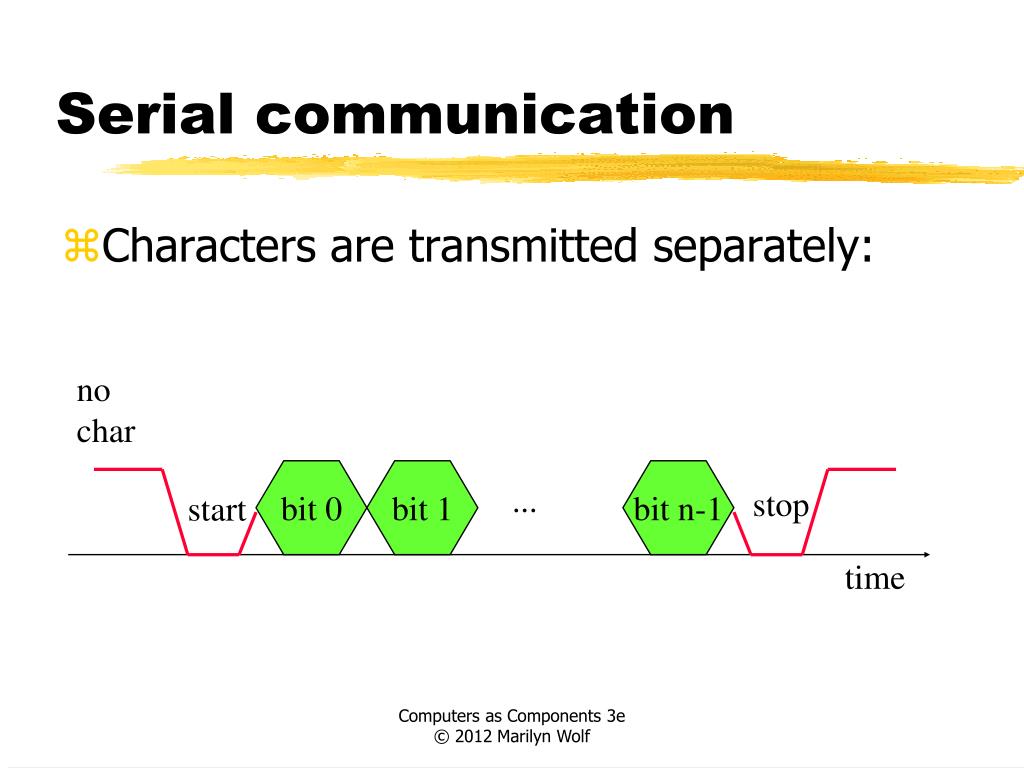 Serial communication

⌘Characters are transmitted separately:

no char

start

bit 0

bit 1

...

bit n-1

stop

time

Computers as Components 3e
© 2012 Marilyn Wolf